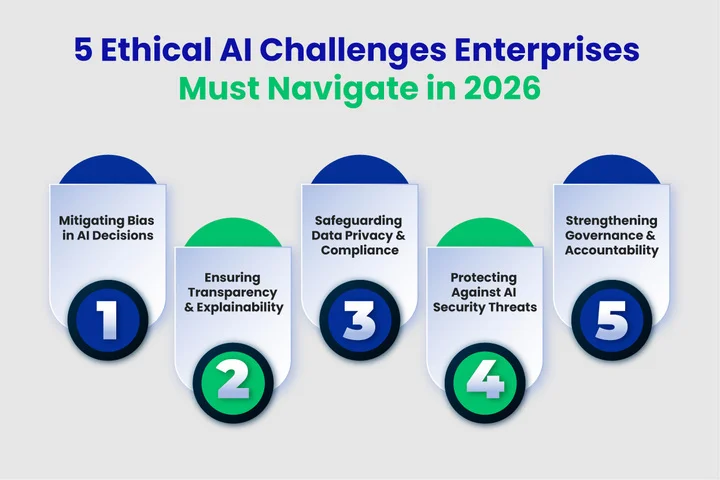 5 Ethical AI Challenges Enterprises Must Navigate in 2026

Mitigating Bias in AI Decisions

1

Ensuring Transparency & Explainability

2

Safeguarding Data Privacy & Compliance

3

Protecting Against AI Security Threats

4

Strengthening Governance & Accountability

5